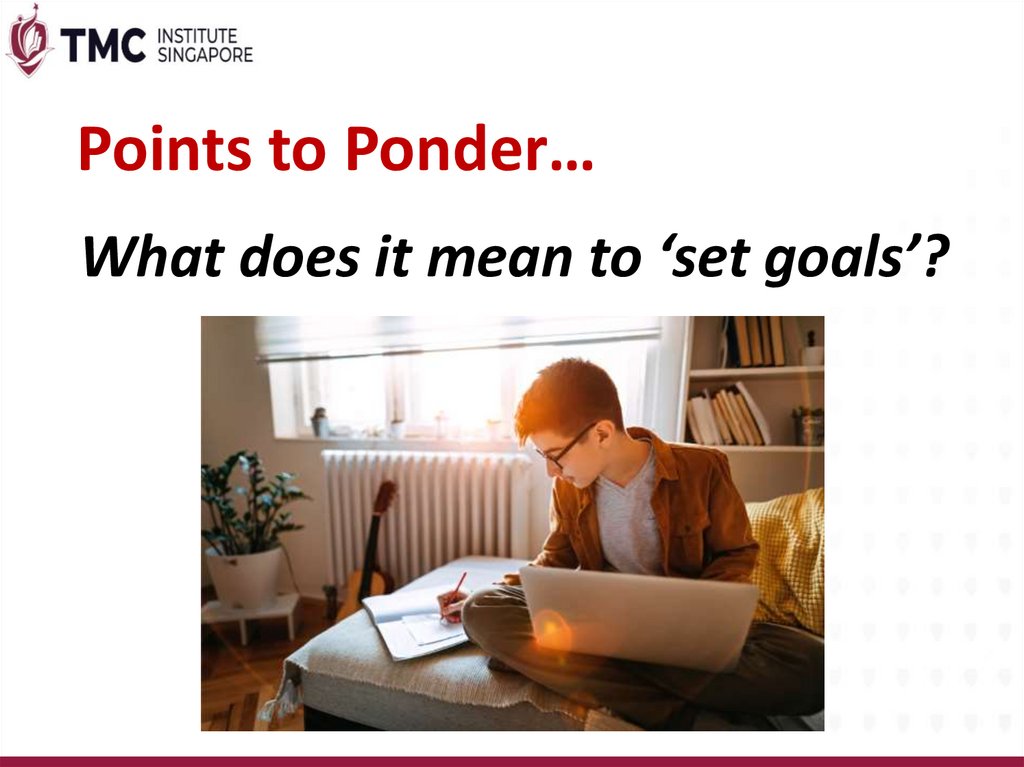 TMC INSTITUTE SINGAPORE

Points to Ponder…

What does it mean to ‘set goals’?